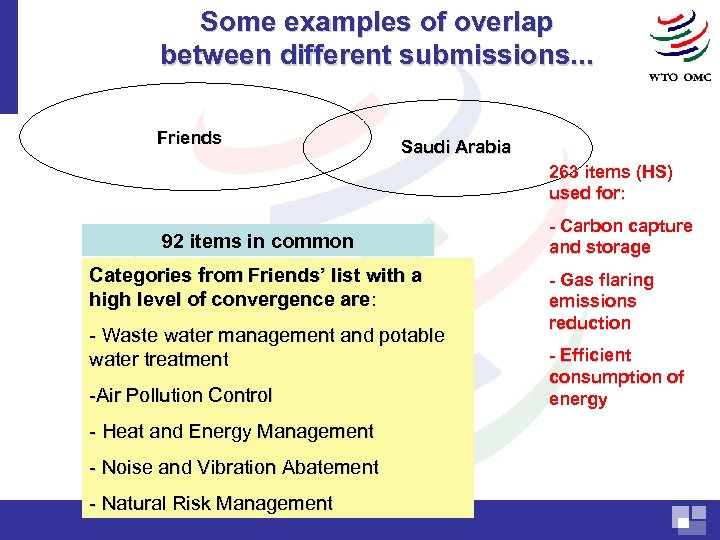 Some examples of overlap between different submissions...

WTO OMC

Friends

Saudi Arabia

263 items (HS) used for:

- Carbon capture and storage

- Gas flaring emissions reduction

- Efficient consumption of energy

92 items in common

Categories from Friends' list with a high level of convergence are:

- Waste water management and potable water treatment

-Air Pollution Control

- Heat and Energy Management

- Noise and Vibration Abatement

- Natural Risk Management